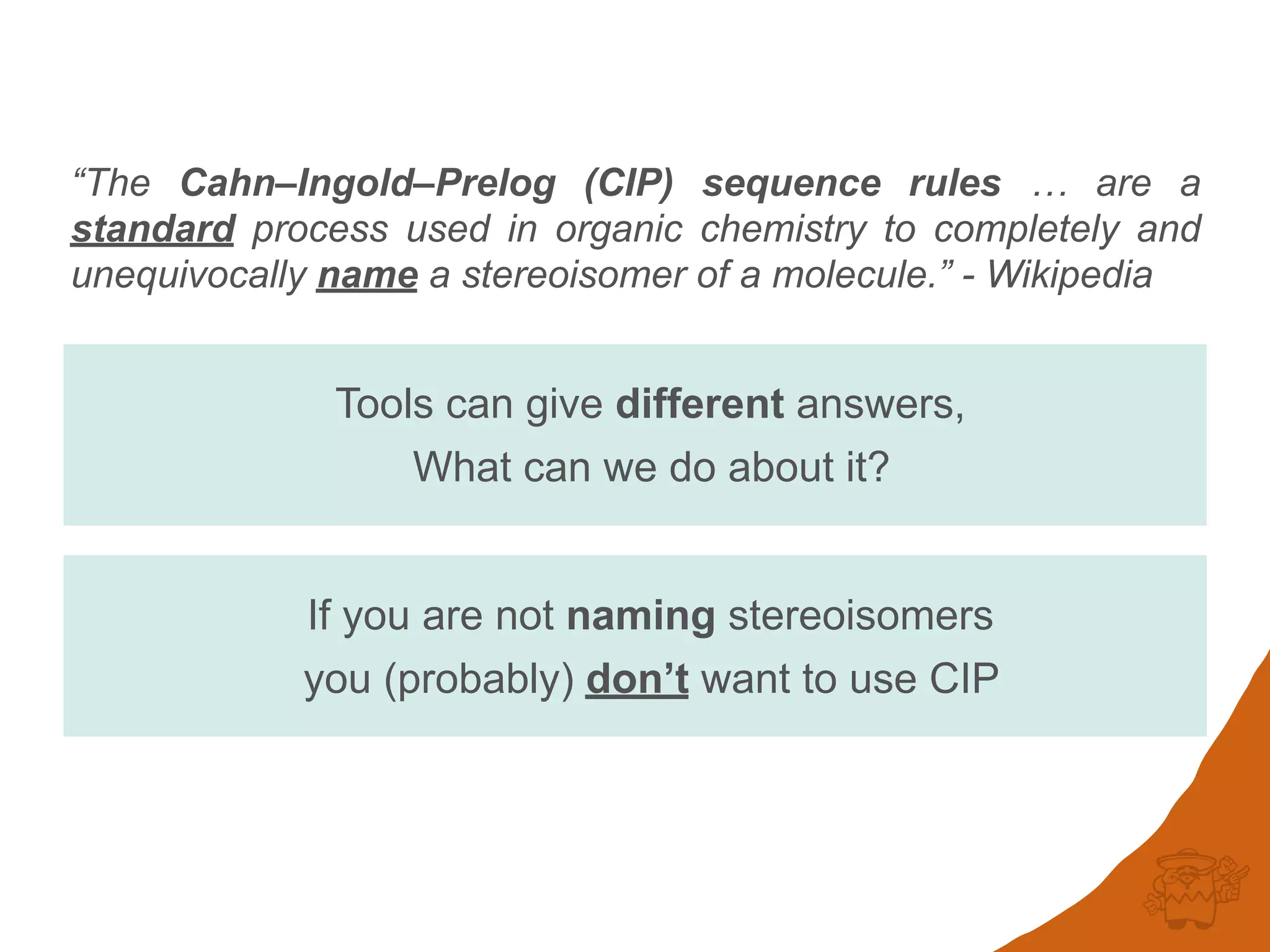 “The Cahn–Ingold–Prelog (CIP) sequence rules … are a standard process used in organic chemistry to completely and unequivocally name a stereoisomer of a molecule.” - Wikipedia

Tools can give different answers,
What can we do about it?

If you are not naming stereoisomers
you (probably) don’t want to use CIP